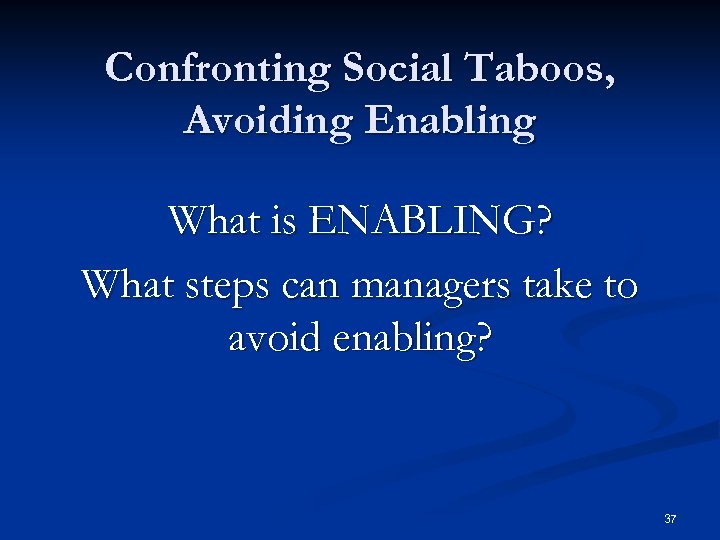 Confronting Social Taboos, Avoiding Enabling

What is ENABLING?

What steps can managers take to avoid enabling?

37